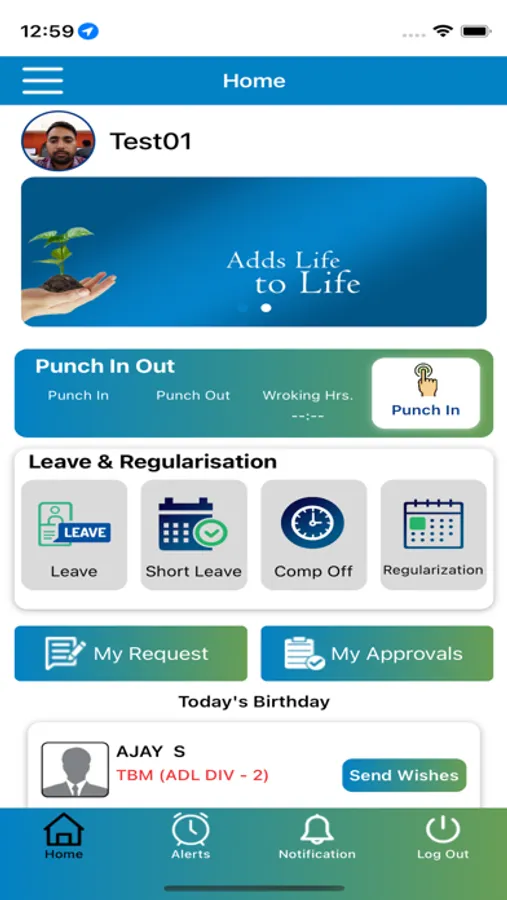 12:59

Home

Test01

Adds Life to Life

Punch In Out
Punch In
Punch Out
Wroking Hrs.
--:--
Punch In

Leave & Regularisation
LEAVE
Leave
Short Leave
Comp Off
Regularization

My Request
My Approvals

Today's Birthday

AJAY S
TBM (ADL DIV - 2)
Send Wishes

Home
Alerts
Notification
Log Out